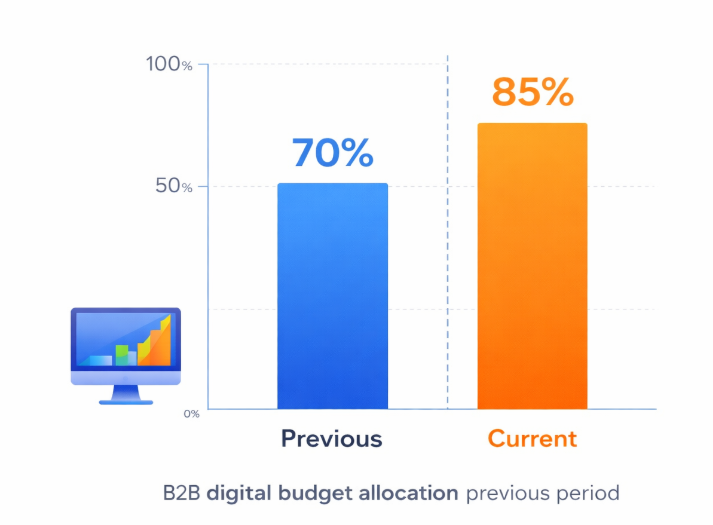 100%
50%
0%
70%
85%
Previous
Current
B2B digital budget allocation previous period